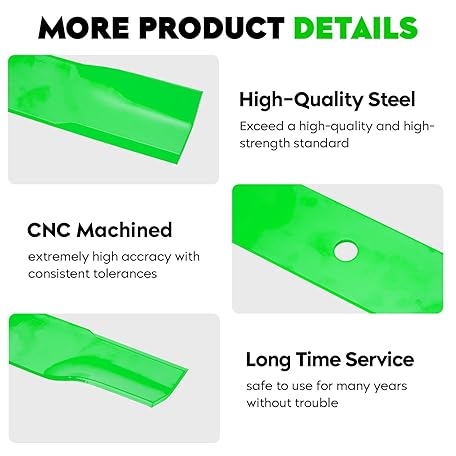 MORE PRODUCT DETAILS

High-Quality Steel

Exceed a high-quality and high-strength standard

CNC Machined

extremely high accracy with consistent tolerances

Long Time Service

safe to use for many years without trouble